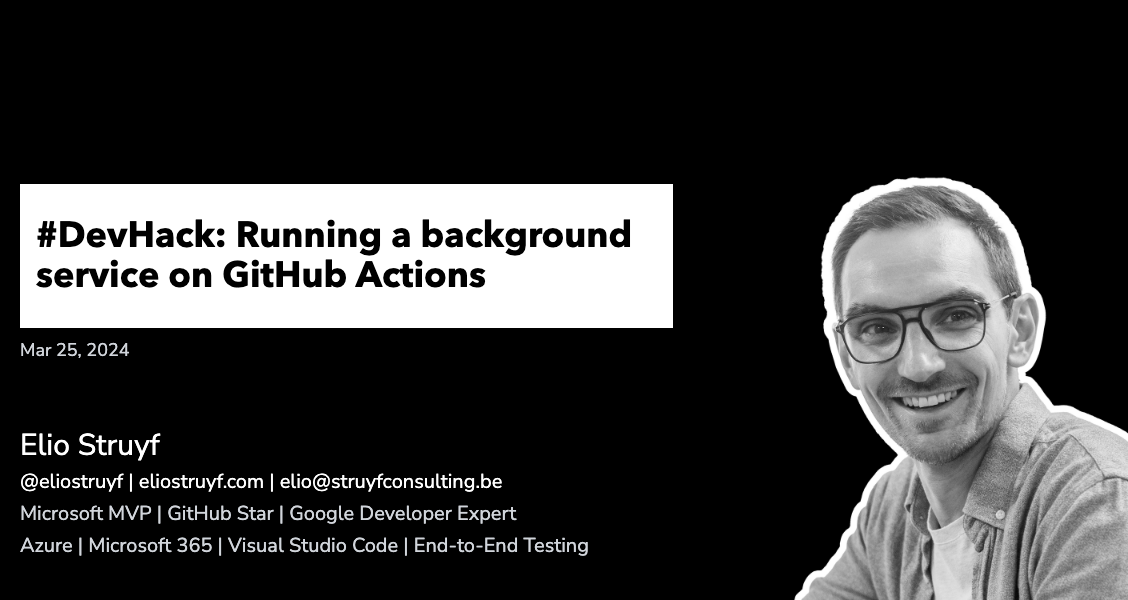 #DevHack: Running a background service on GitHub Actions

Mar 25, 2024

Elio Struyf

@eliostruyf | eliostruyf.com | elio@struyfconsulting.be

Microsoft MVP | GitHub Star | Google Developer Expert

Azure | Microsoft 365 | Visual Studio Code | End-to-End Testing